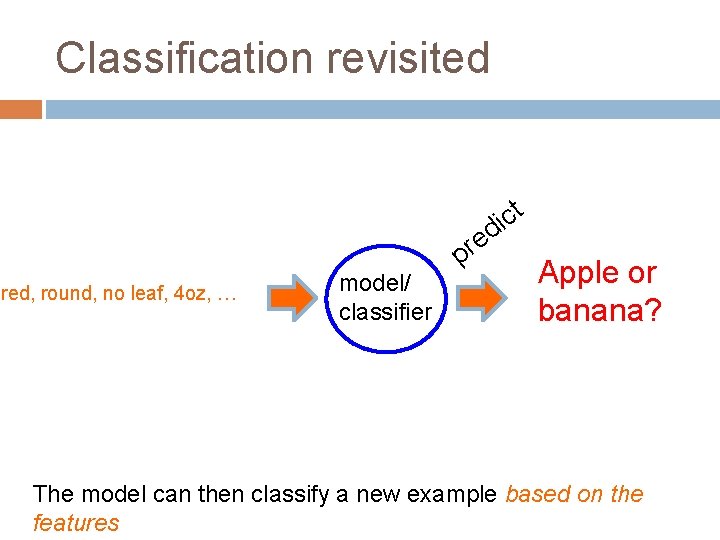 Classification revisited

red, round, no leaf, 4oz, …

model/
classifier

predict

Apple or banana?

The model can then classify a new example based on the features